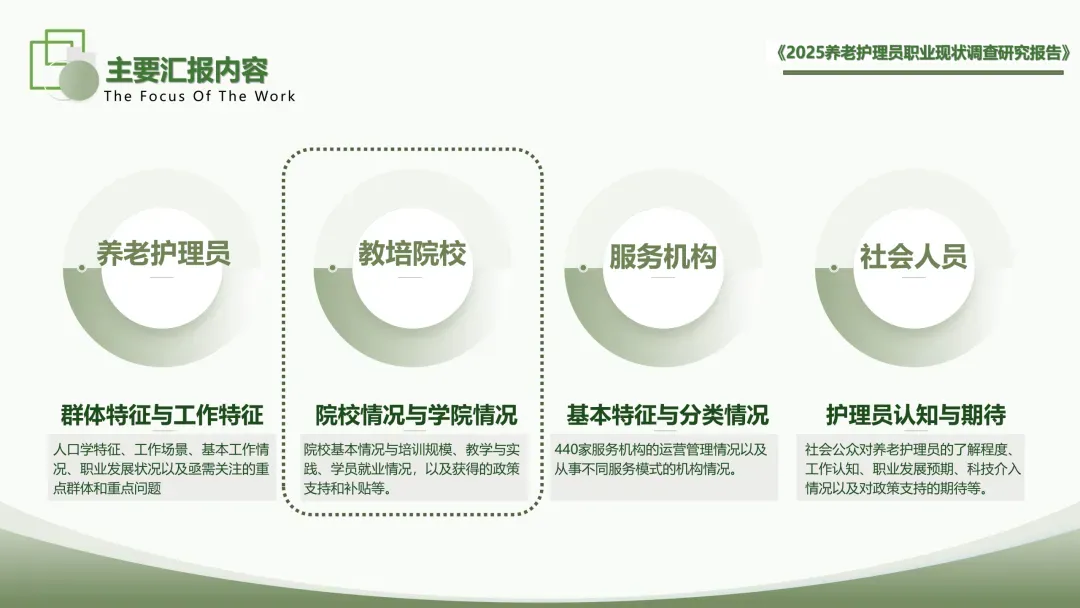 主要汇报内容
The Focus Of The Work

《2025养老护理员职业现状调查研究报告》

养老护理员

群体特征与工作特征

人口学特征、工作场景、基本工作情况、职业发展状况以及亟需关注的重点群体和重点问题

教培院校

院校情况与学院情况

院校基本情况与培训规模、教学与实践、学员就业情况，以及获得的政策支持和补贴等。

服务机构

基本特征与分类情况

440家服务机构的运营管理情况以及从事不同服务模式的机构情况。

社会人员

护理员认知与期待

社会公众对养老护理员的了解程度、工作认知、职业发展预期、科技介入情况以及对政策支持的期待等。